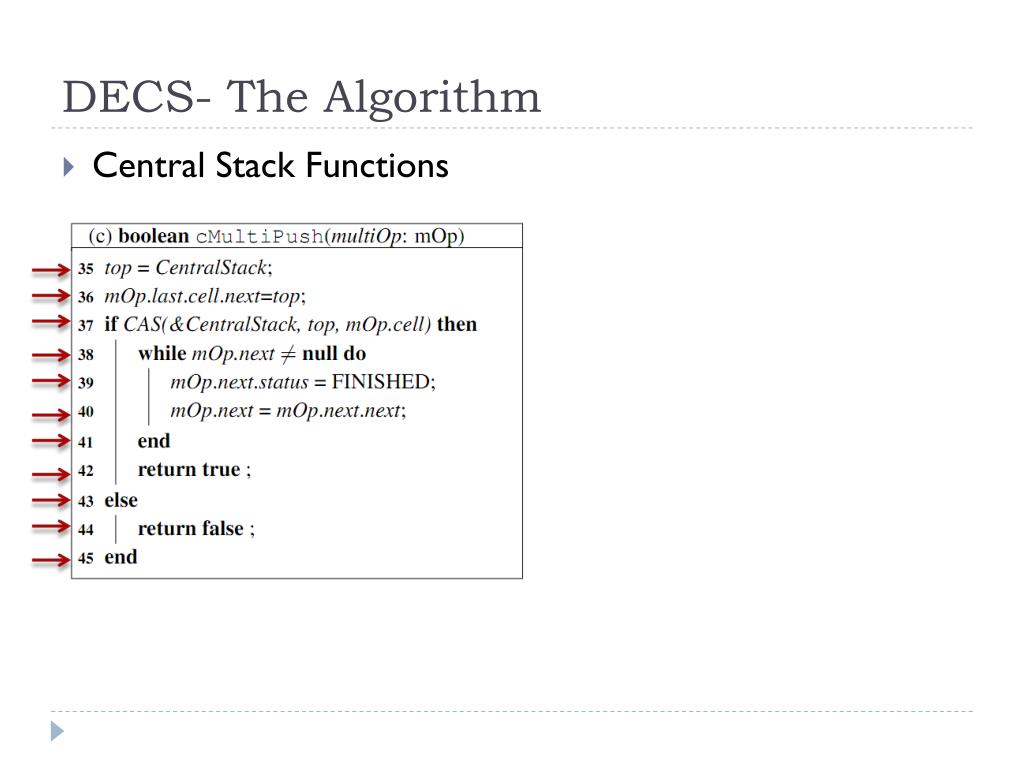 DECS- The Algorithm

Central Stack Functions

(c) boolean cMultiPush(multiOp: mOp)

35 top = CentralStack;
36 mOp.last.cell.next=top;
37 if CAS(&CentralStack, top, mOp.cell) then
38 while mOp.next $\neq$ null do
39 mOp.next.status = FINISHED;
40 mOp.next = mOp.next.next;
41 end
42 return true ;
43 else
44 return false ;
45 end